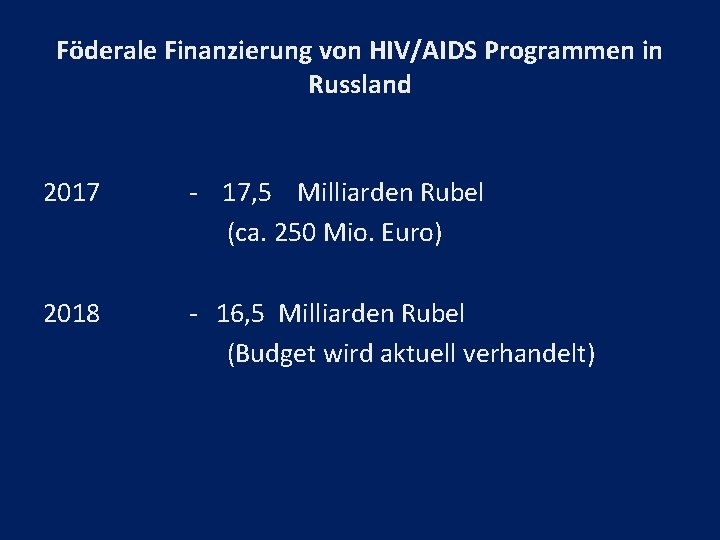 Föderale Finanzierung von HIV/AIDS Programmen in Russland

2017 - 17,5 Milliarden Rubel
(ca. 250 Mio. Euro)

2018 - 16,5 Milliarden Rubel
(Budget wird aktuell verhandelt)